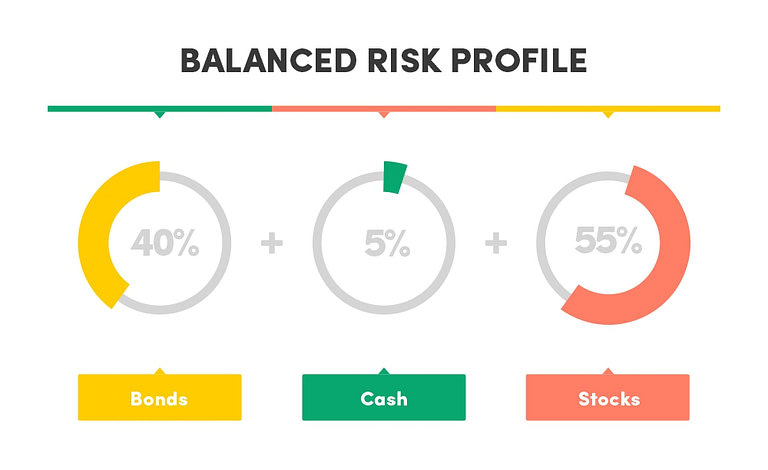 BALANCED RISK PROFILE

40% + 5% + 55%

Bonds

Cash

Stocks